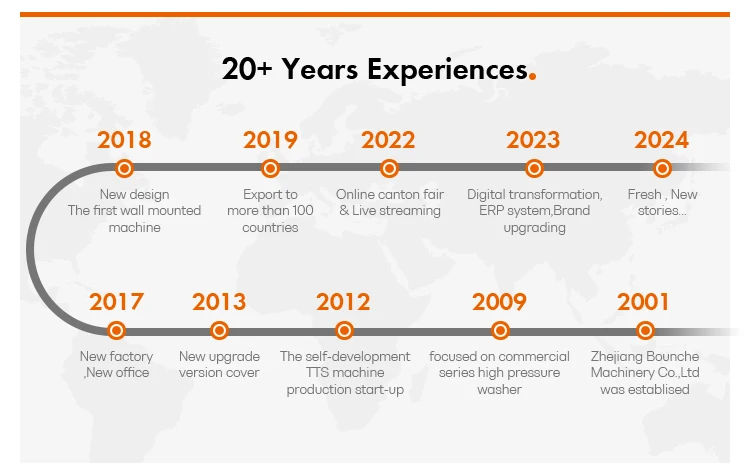 20+ Years Experiences.

2018
New design
The first wall mounted machine

2019
Export to more than 100 countries

2022
Online canton fair & Live streaming

2023
Digital transformation, ERP system,Brand upgrading

2024
Fresh , New stories...

2017
New factory ,New office

2013
New upgrade version cover

2012
The self-development TTS machine production start-up

2009
focused on commercial series high pressure washer

2001
Zhejiang Bounche Machinery Co.,Ltd was establised